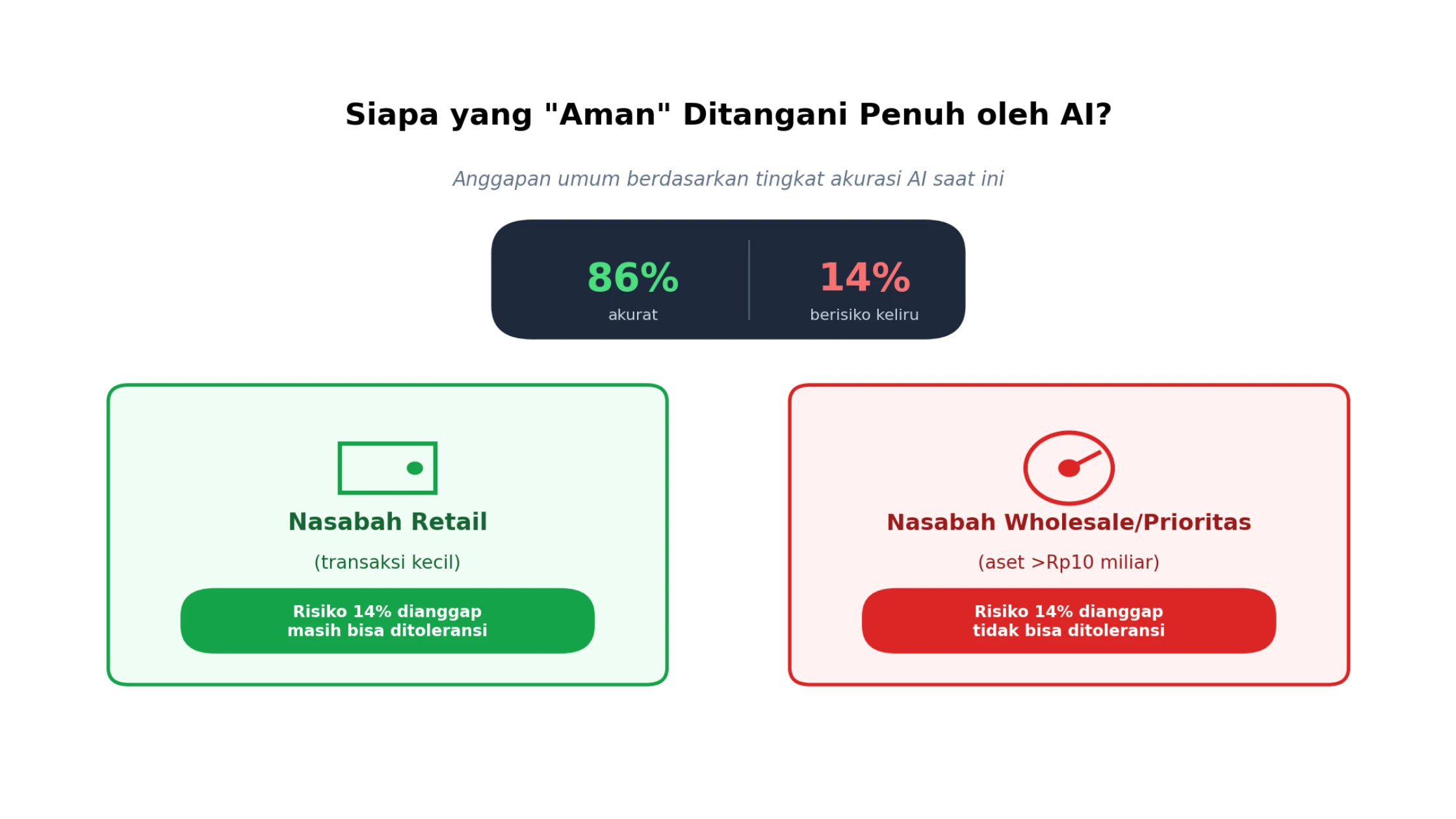 Siapa yang "Aman" Ditangani Penuh oleh AI?

Anggapan umum berdasarkan tingkat akurasi AI saat ini

86%
akurat

14%
berisiko keliru

Nasabah Retail

(transaksi kecil)

Risiko 14% dianggap masih bisa ditoleransi

Nasabah Wholesale/Prioritas

(aset >Rp10 miliar)

Risiko 14% dianggap tidak bisa ditoleransi